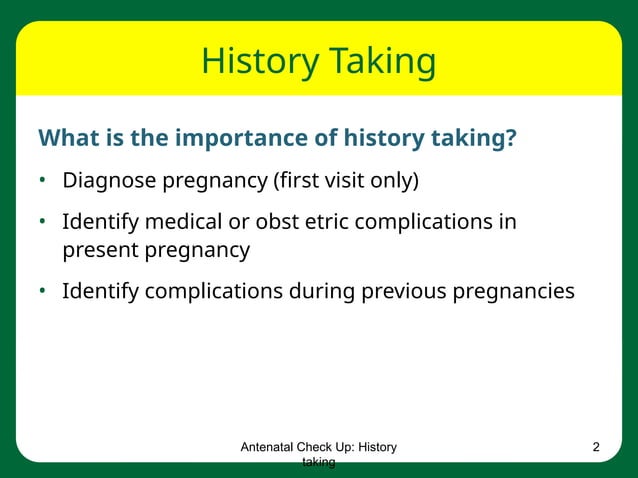 History Taking

What is the importance of history taking?

• Diagnose pregnancy (first visit only)

• Identify medical or obst etric complications in present pregnancy

• Identify complications during previous pregnancies

Antenatal Check Up: History taking

2